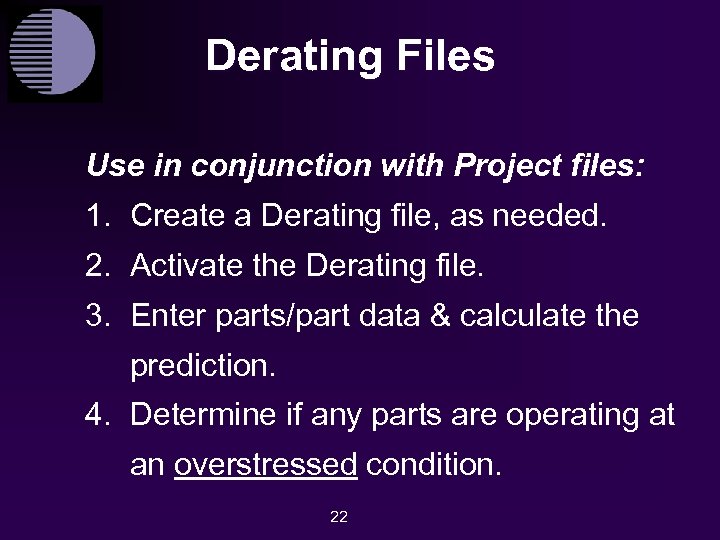 Derating Files

Use in conjunction with Project files:

1. Create a Derating file, as needed.
2. Activate the Derating file.
3. Enter parts/part data & calculate the prediction.
4. Determine if any parts are operating at an overstressed condition.

22